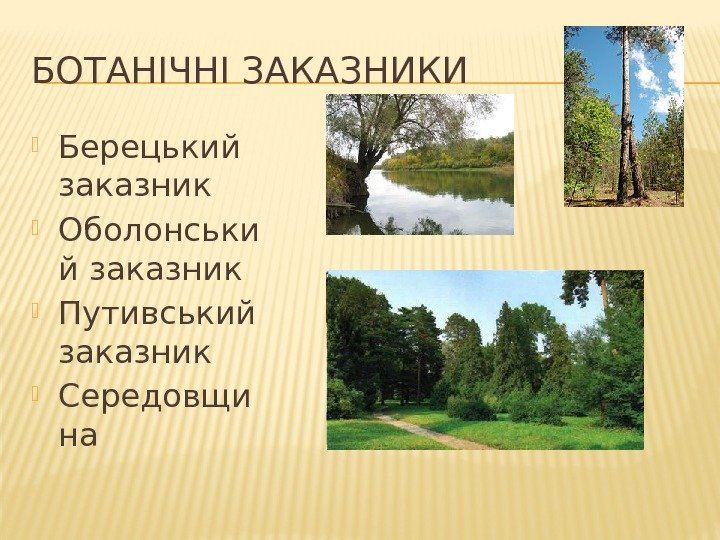 БОТАНІЧНІ ЗАКАЗНИКИ

Берецький заказник

Оболонський заказник

Путивський заказник

Середовщина